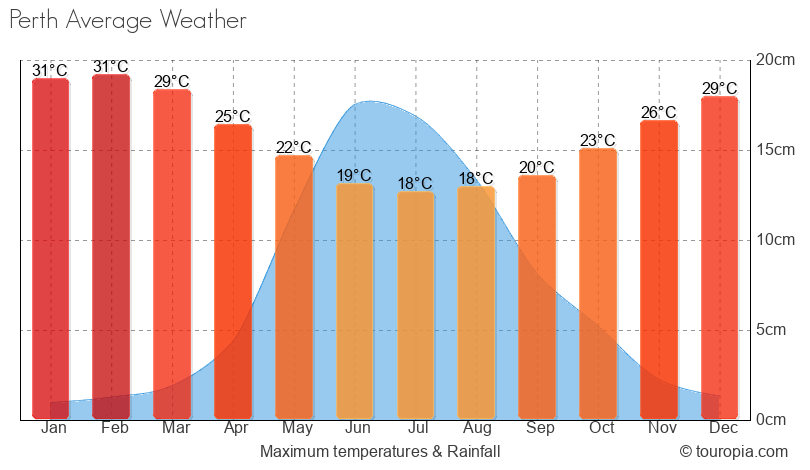 Perth Average Weather

31°C 31°C 29°C 25°C 22°C 19°C 18°C 18°C 20°C 23°C 26°C 29°C

20cm
15cm
10cm
5cm
0cm

Jan Feb Mar Apr May Jun Jul Aug Sep Oct Nov Dec

Maximum temperatures & Rainfall

© touropia.com